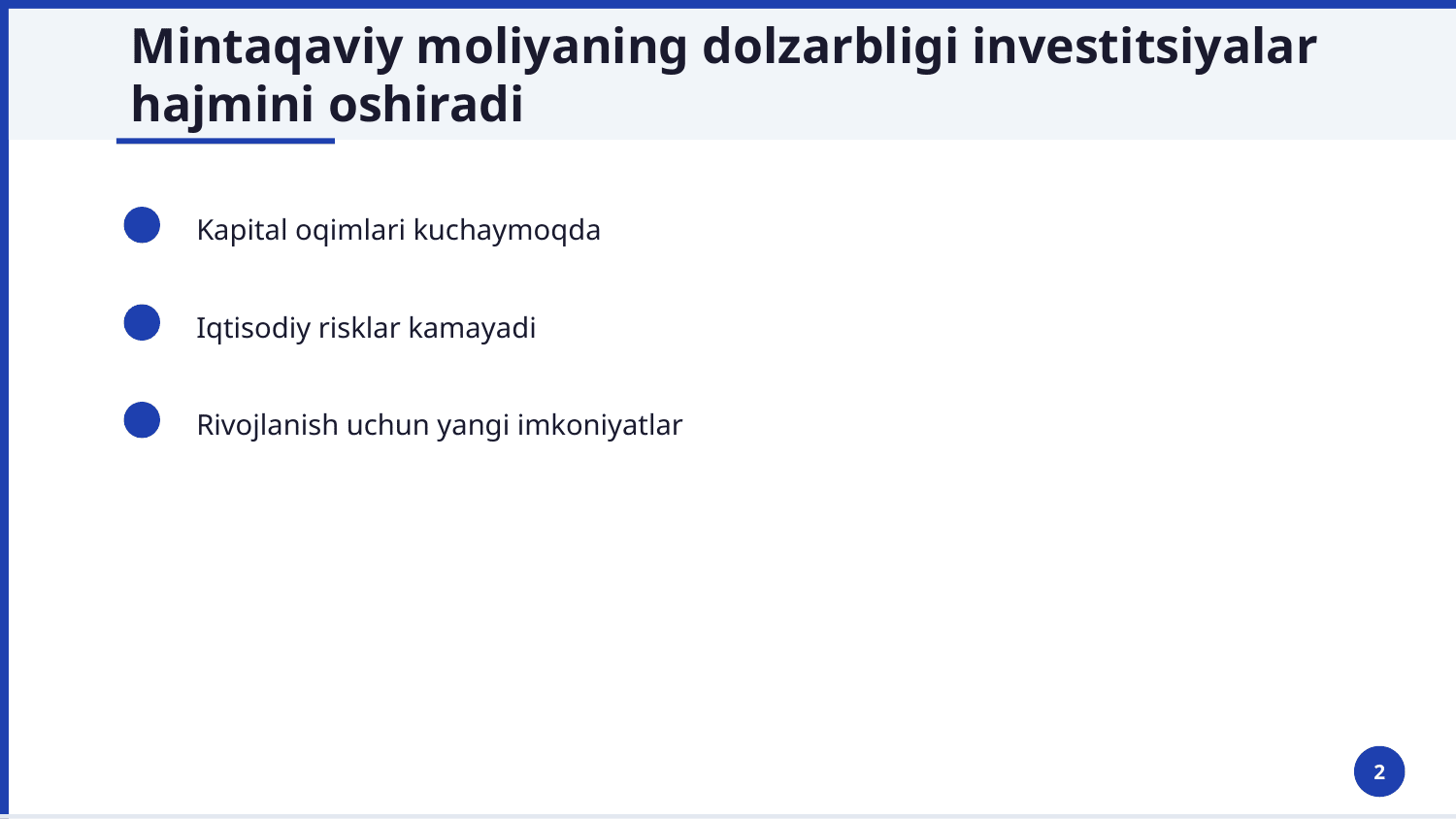 Mintaqaviy moliyaning dolzarbligi investitsiyalar hajmini oshiradi

Kapital oqimlari kuchaymoqda

Iqtisodiy risklar kamayadi

Rivojlanish uchun yangi imkoniyatlar

2